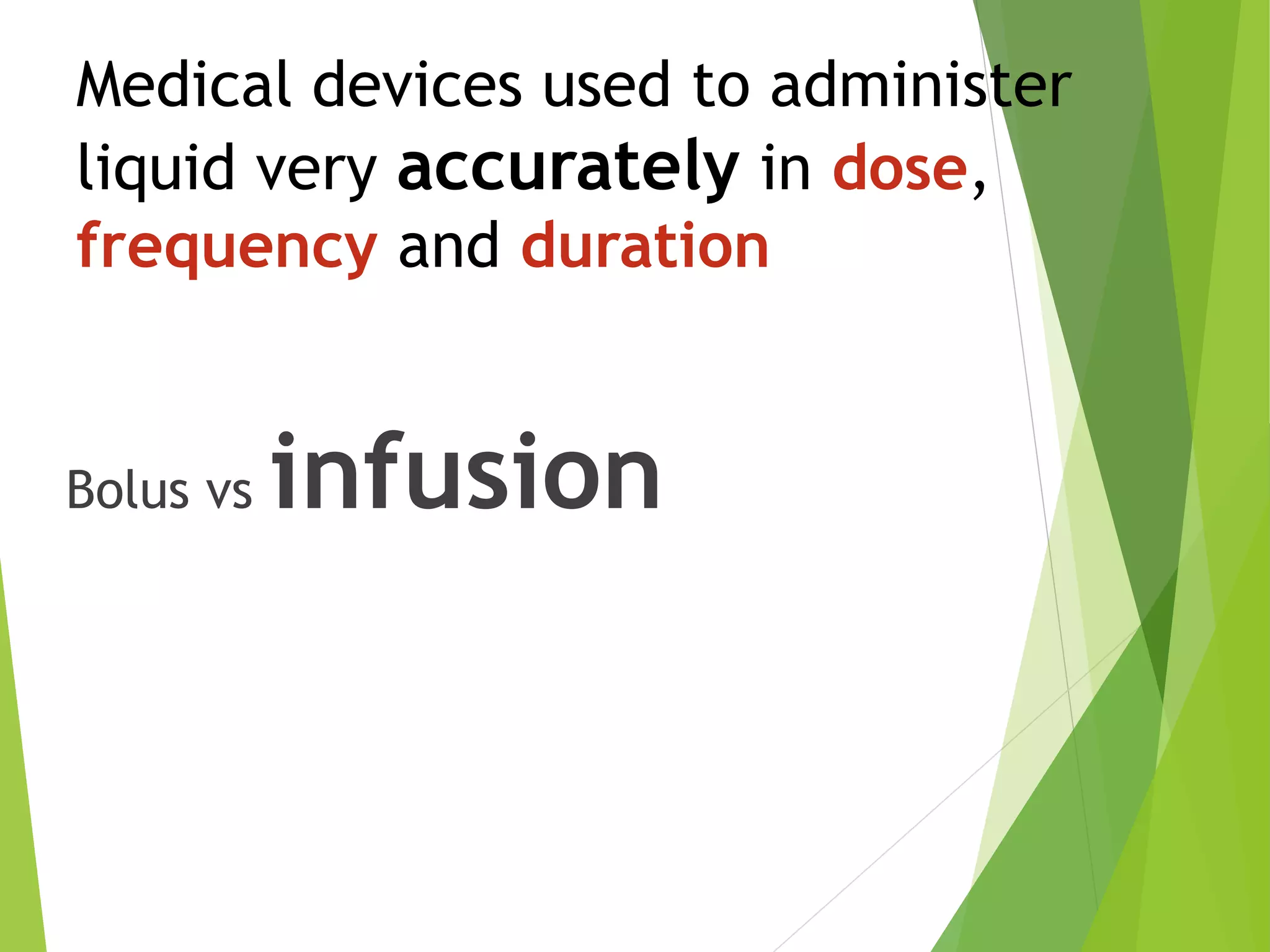 Medical devices used to administer liquid very accurately in dose, frequency and duration

Bolus vs infusion